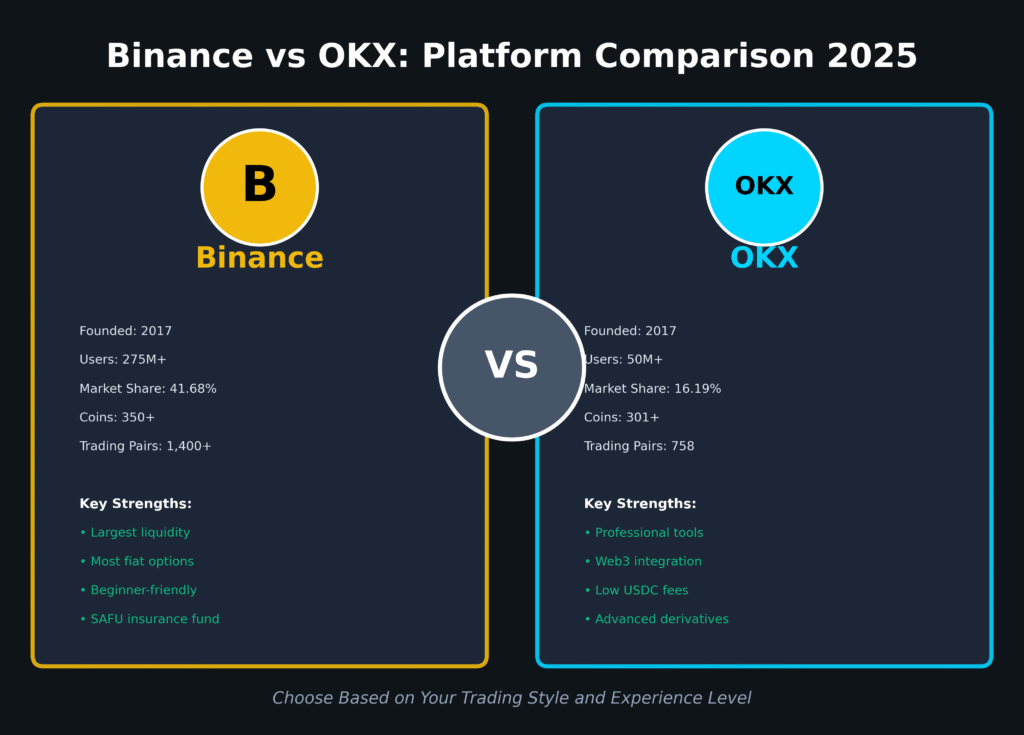 Binance vs OKX: Platform Comparison 2025

B

Binance

Founded: 2017

Users: 275M+

Market Share: 41.68%

Coins: 350+

Trading Pairs: 1,400+

Key Strengths:

• Largest liquidity

• Most fiat options

• Beginner-friendly

• SAFU insurance fund

VS

OKX

OKX

Founded: 2017

Users: 50M+

Market Share: 16.19%

Coins: 301+

Trading Pairs: 758

Key Strengths:

• Professional tools

• Web3 integration

• Low USDC fees

• Advanced derivatives

Choose Based on Your Trading Style and Experience Level